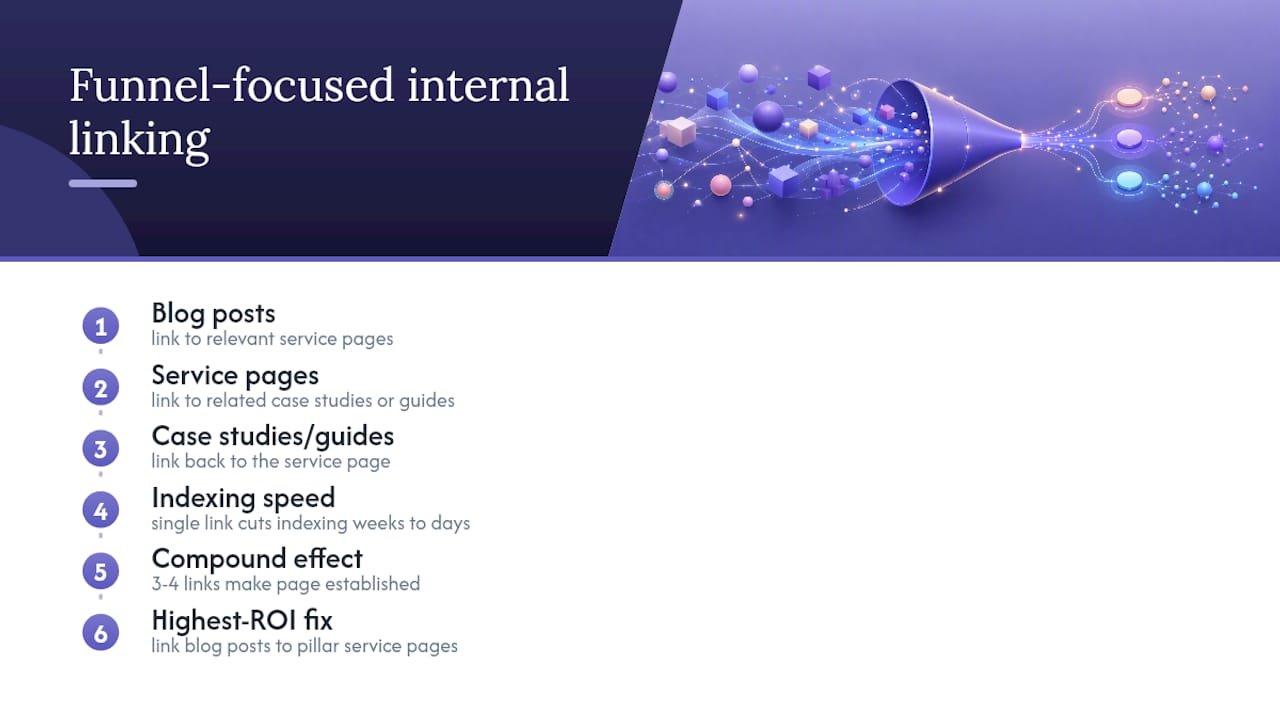 Funnel-focused internal linking

1
Blog posts
link to relevant service pages

2
Service pages
link to related case studies or guides

3
Case studies/guides
link back to the service page

4
Indexing speed
single link cuts indexing weeks to days

5
Compound effect
3-4 links make page established

6
Highest-ROI fix
link blog posts to pillar service pages